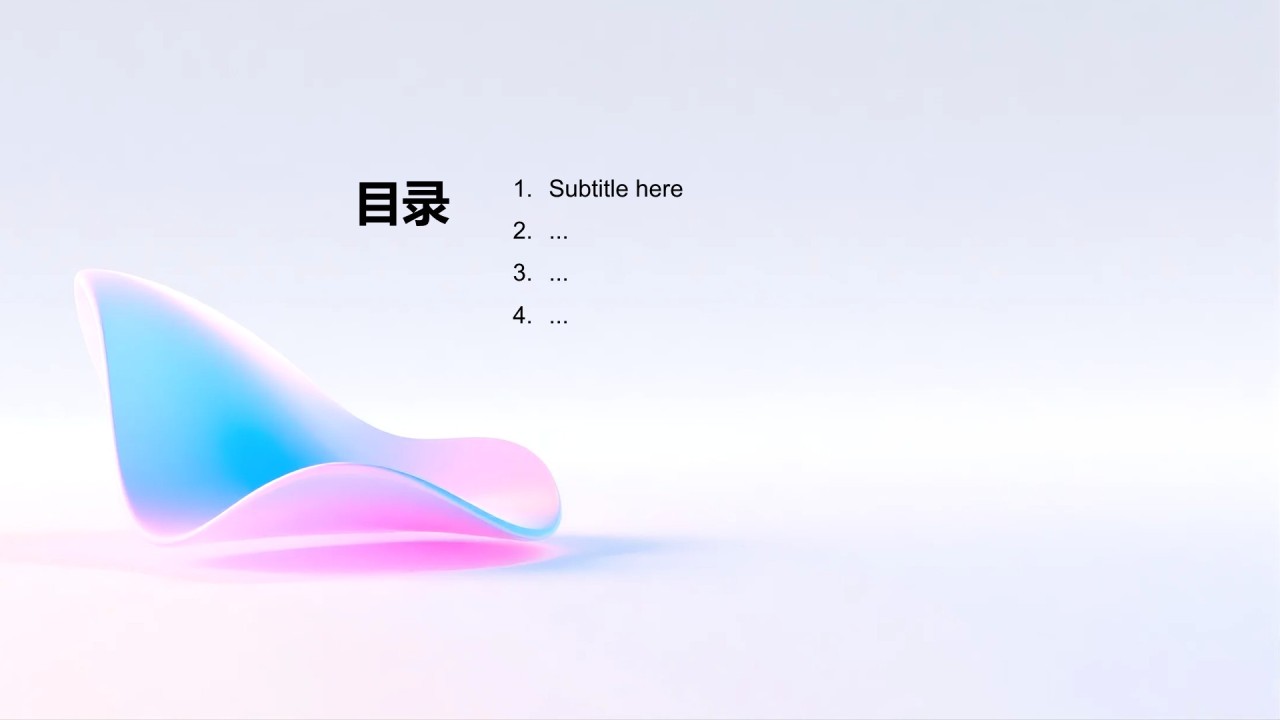 目录

1. Subtitle here
2. ...
3. ...
4. ...